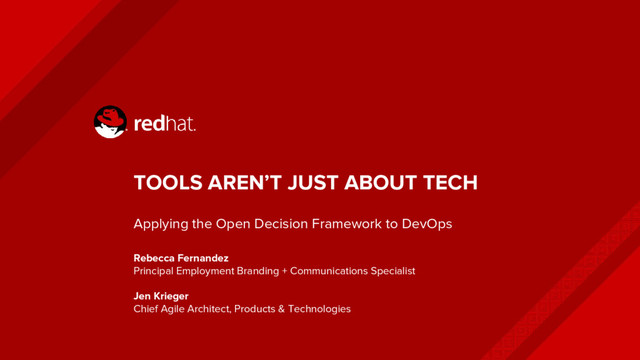 redhat.

TOOLS AREN'T JUST ABOUT TECH

Applying the Open Decision Framework to DevOps

Rebecca Fernandez
Principal Employment Branding + Communications Specialist

Jen Krieger
Chief Agile Architect, Products & Technologies